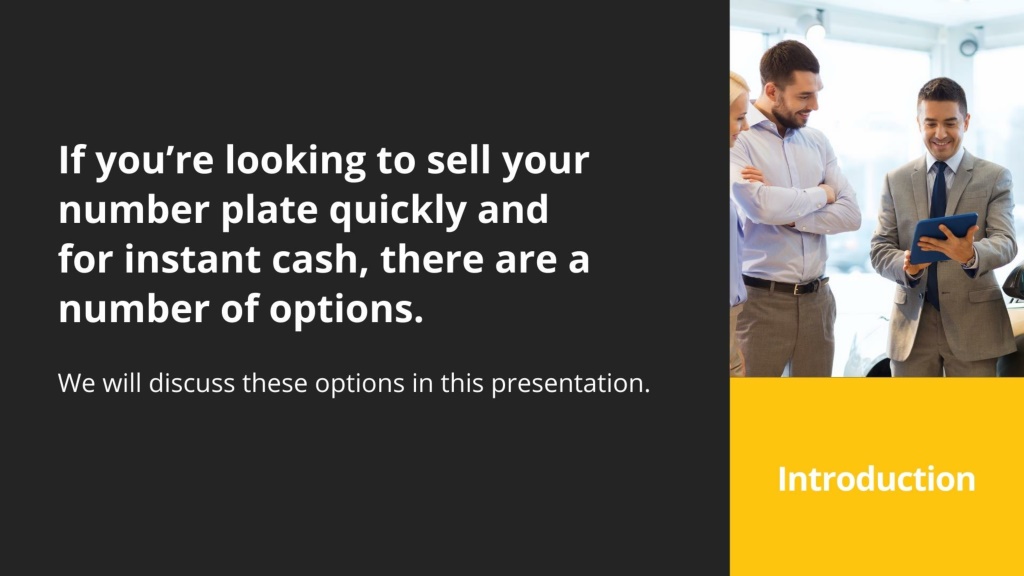 If you're looking to sell your number plate quickly and for instant cash, there are a number of options.

We will discuss these options in this presentation.

Introduction